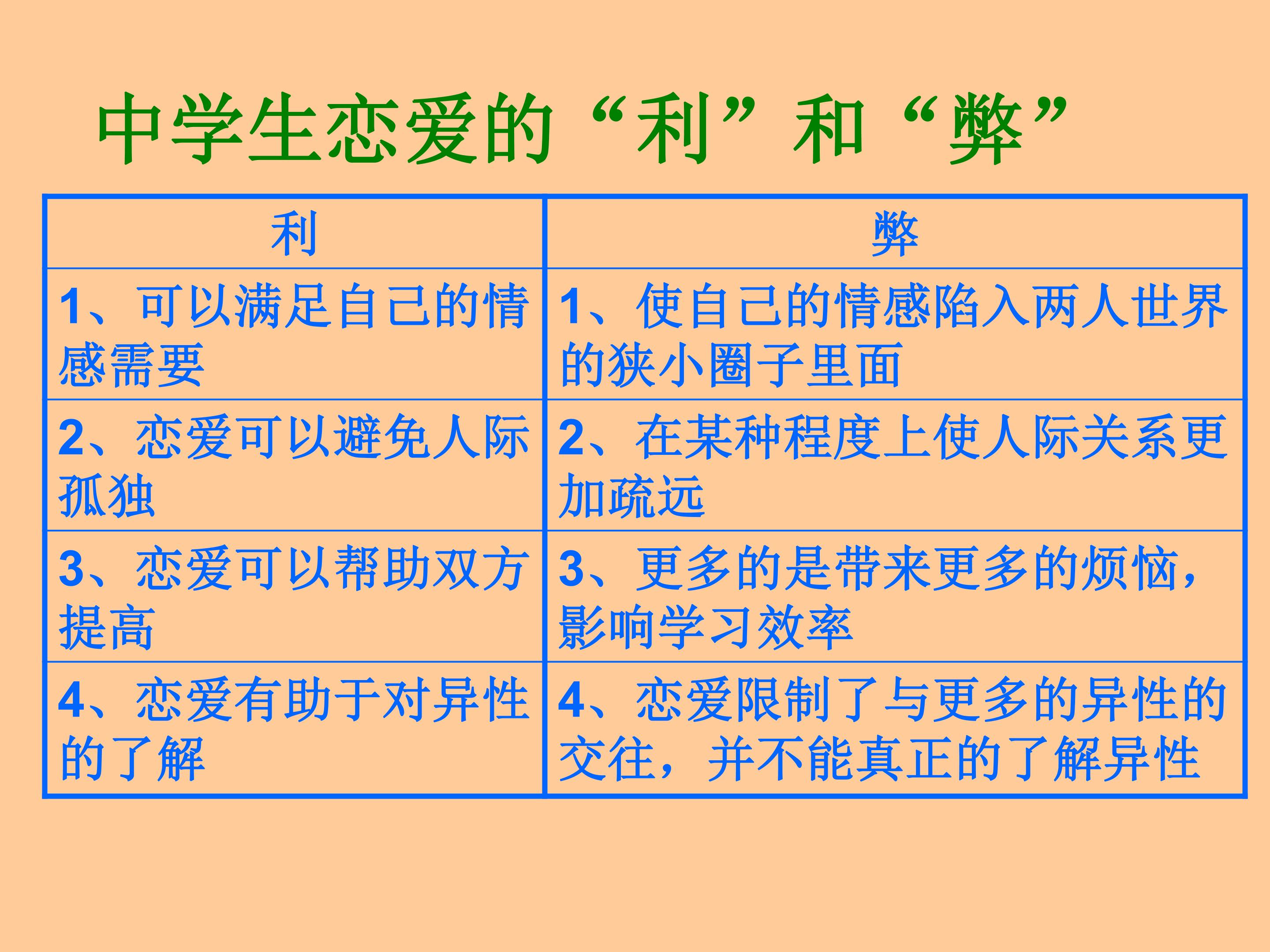 中学生恋爱的“利”和“弊”

| 利 | 弊 |
|---|---|
| 1、可以满足自己的情感需要 | 1、使自己的情感陷入两人世界的狭小圈子里面 |
| 2、恋爱可以避免人际孤独 | 2、在某种程度上使人际关系更加疏远 |
| 3、恋爱可以帮助双方提高 | 3、更多的是带来更多的烦恼，影响学习效率 |
| 4、恋爱有助于对异性的了解 | 4、恋爱限制了与更多的异性的交往，并不能真正的了解异性 |